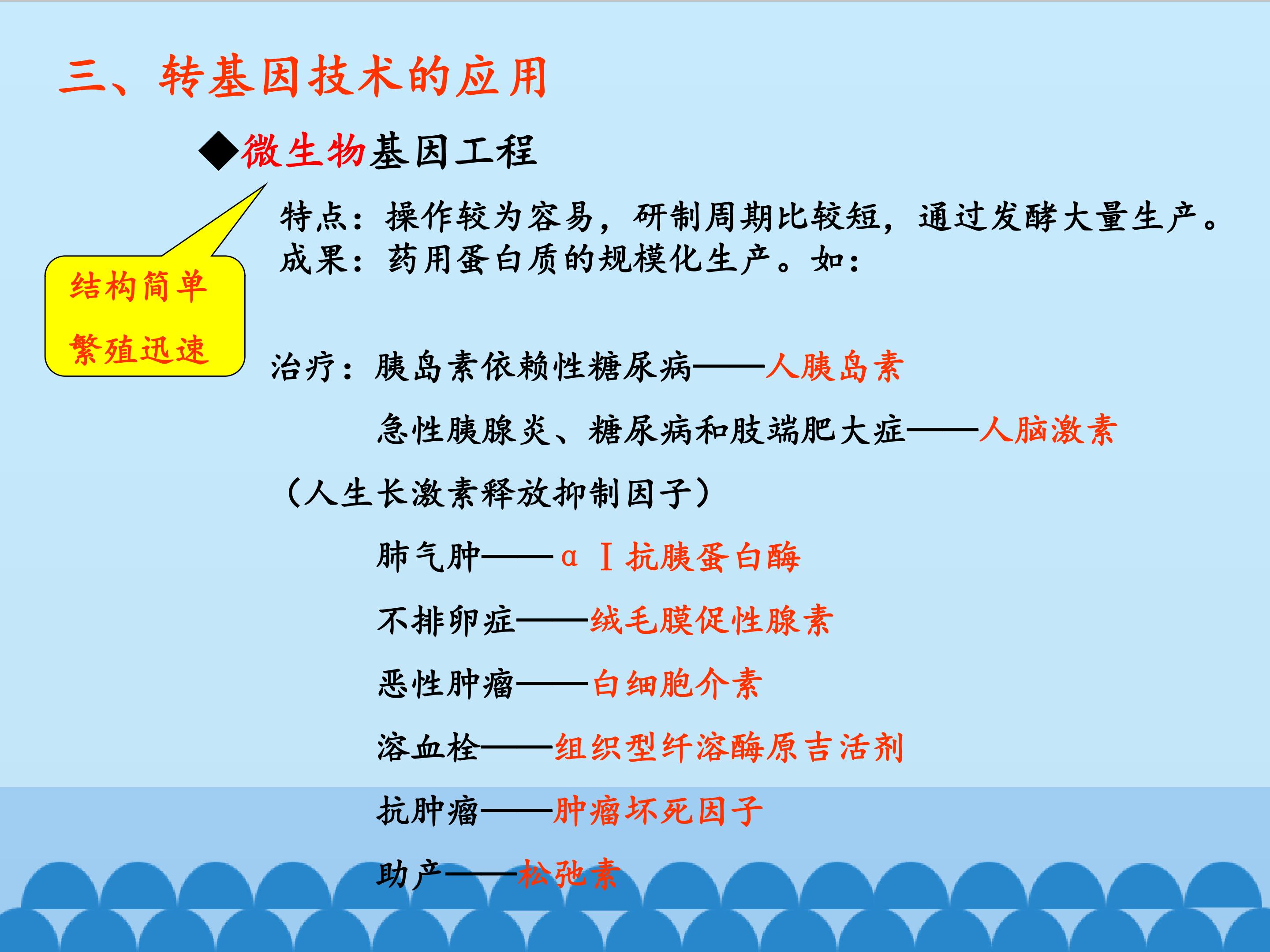 三、转基因技术的应用

◆微生物基因工程

结构简单
繁殖迅速

特点：操作较为容易，研制周期比较短，通过发酵大量生产。
成果：药用蛋白质的规模化生产。如：

治疗：胰岛素依赖性糖尿病——人胰岛素

急性胰腺炎、糖尿病和肢端肥大症——人脑激素

（人生长激素释放抑制因子）

肺气肿——α Ⅰ抗胰蛋白酶

不排卵症——绒毛膜促性腺素

恶性肿瘤——白细胞介素

溶血栓——组织型纤溶酶原吉活剂

抗肿瘤——肿瘤坏死因子

助产——松弛素